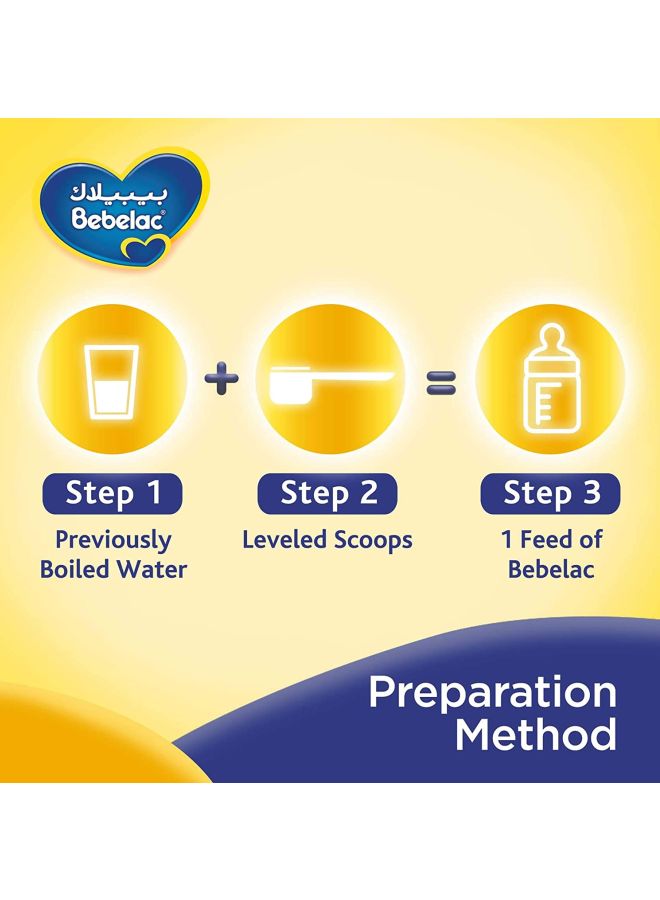 بيبيلاك
Bebelac®

+ =

Step 1
Previously Boiled Water

Step 2
Leveled Scoops

Step 3
1 Feed of Bebelac

Preparation Method